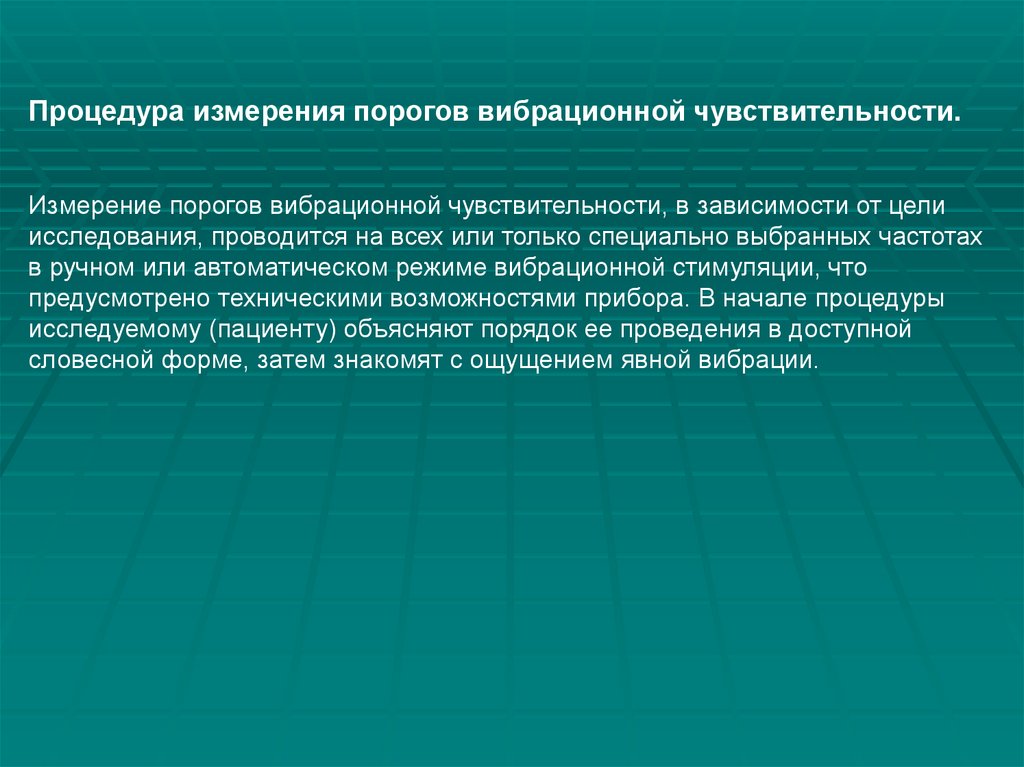 Процедура измерения порогов вибрационной чувствительности.

Измерение порогов вибрационной чувствительности, в зависимости от цели исследования, проводится на всех или только специально выбранных частотах в ручном или автоматическом режиме вибрационной стимуляции, что предусмотрено техническими возможностями прибора. В начале процедуры исследуемому (пациенту) объясняют порядок ее проведения в доступной словесной форме, затем знакомят с ощущением явной вибрации.